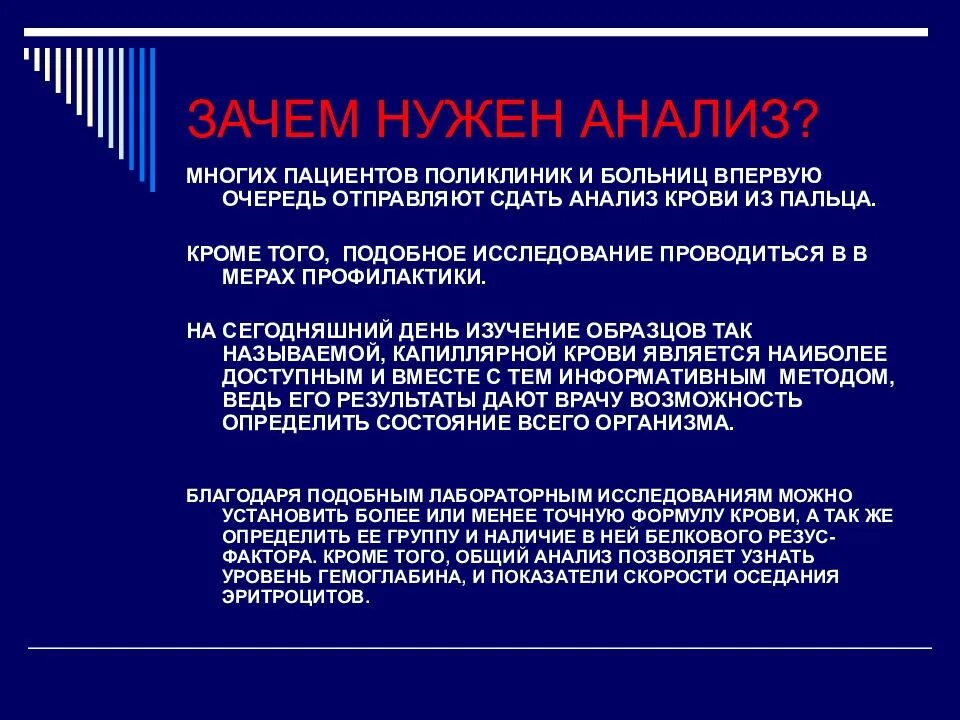 ЗАЧЕМ НУЖЕН АНАЛИЗ?

МНОГИХ ПАЦИЕНТОВ ПОЛИКЛИНИК И БОЛЬНИЦ ВПЕРВУЮ ОЧЕРЕДЬ ОТПРАВЛЯЮТ СДАТЬ АНАЛИЗ КРОВИ ИЗ ПАЛЬЦА.

КРОМЕ ТОГО, ПОДОБНОЕ ИССЛЕДОВАНИЕ ПРОВОДИТЬСЯ В В МЕРАХ ПРОФИЛАКТИКИ.

НА СЕГОДНЯШНИЙ ДЕНЬ ИЗУЧЕНИЕ ОБРАЗЦОВ ТАК НАЗЫВАЕМОЙ, КАПИЛЛЯРНОЙ КРОВИ ЯВЛЯЕТСЯ НАИБОЛЕЕ ДОСТУПНЫМ И ВМЕСТЕ С ТЕМ ИНФОРМАТИВНЫМ МЕТОДОМ, ВЕДЬ ЕГО РЕЗУЛЬТАТЫ ДАЮТ ВРАЧУ ВОЗМОЖНОСТЬ ОПРЕДЕЛИТЬ СОСТОЯНИЕ ВСЕГО ОРГАНИЗМА.

БЛАГОДАРЯ ПОДОБНЫМ ЛАБОРАТОРНЫМ ИССЛЕДОВАНИЯМ МОЖНО УСТАНОВИТЬ БОЛЕЕ ИЛИ МЕНЕЕ ТОЧНУЮ ФОРМУЛУ КРОВИ, А ТАК ЖЕ ОПРЕДЕЛИТЬ ЕЕ ГРУППУ И НАЛИЧИЕ В НЕЙ БЕЛКОВОГО РЕЗУС-ФАКТОРА. КРОМЕ ТОГО, ОБЩИЙ АНАЛИЗ ПОЗВОЛЯЕТ УЗНАТЬ УРОВЕНЬ ГЕМОГЛАБИНА, И ПОКАЗАТЕЛИ СКОРОСТИ ОСЕДАНИЯ ЭРИТРОЦИТОВ.